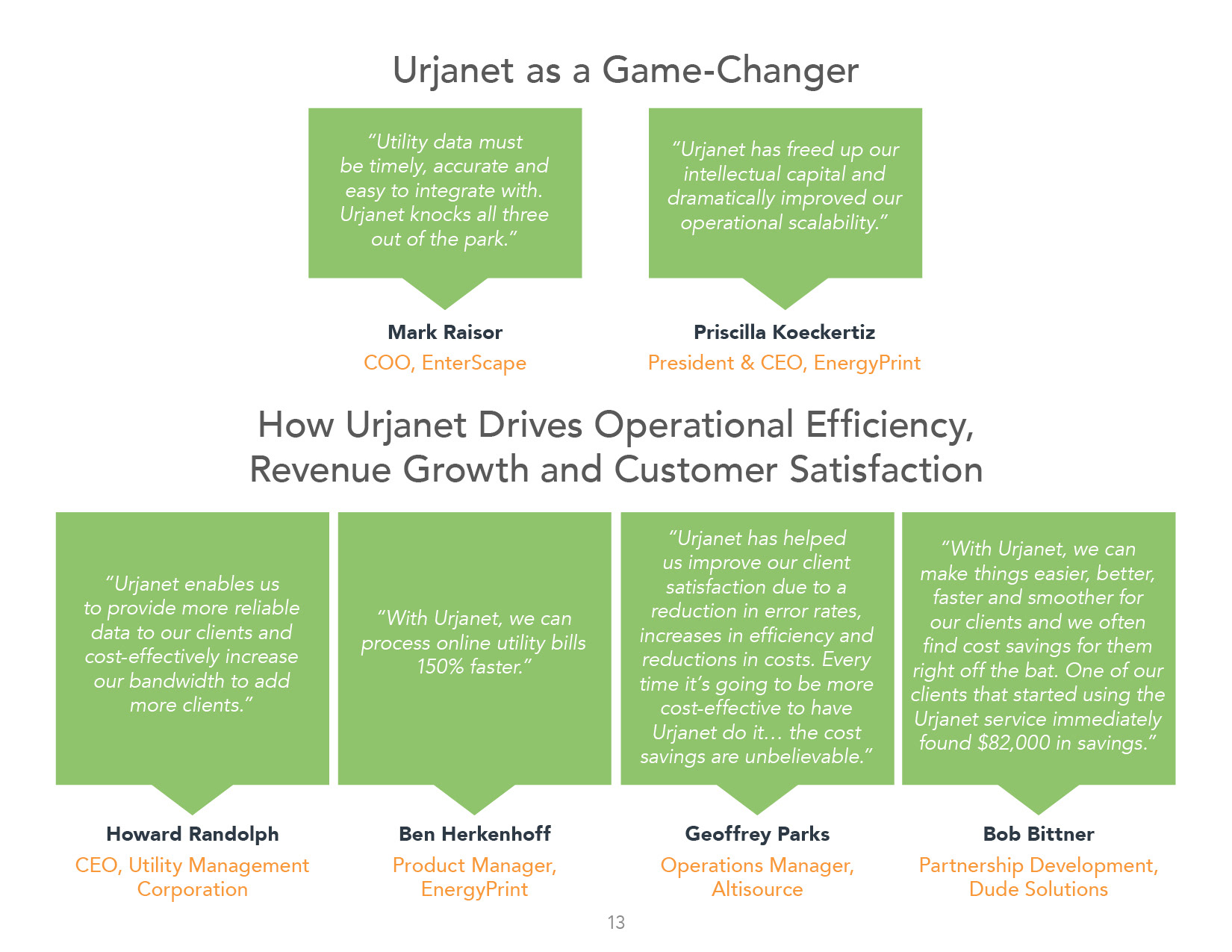 Urjanet as a Game-Changer

"Utility data must be timely, accurate and easy to integrate with. Urjanet knocks all three out of the park."

Mark Raisor
COO, EnterScape

"Urjanet has freed up our intellectual capital and dramatically improved our operational scalability."

Priscilla Koeckertiz
President & CEO, EnergyPrint

How Urjanet Drives Operational Efficiency, Revenue Growth and Customer Satisfaction

"Urjanet enables us to provide more reliable data to our clients and cost-effectively increase our bandwidth to add more clients."

Howard Randolph
CEO, Utility Management Corporation

"With Urjanet, we can process online utility bills 150% faster."

Ben Herkenhoff
Product Manager, EnergyPrint

"Urjanet has helped us improve our client satisfaction due to a reduction in error rates, increases in efficiency and reductions in costs. Every time it's going to be more cost-effective to have Urjanet do it… the cost savings are unbelievable."

Geoffrey Parks
Operations Manager, Altisource

"With Urjanet, we can make things easier, better, faster and smoother for our clients and we often find cost savings for them right off the bat. One of our clients that started using the Urjanet service immediately found $82,000 in savings."

Bob Bittner
Partnership Development, Dude Solutions

13